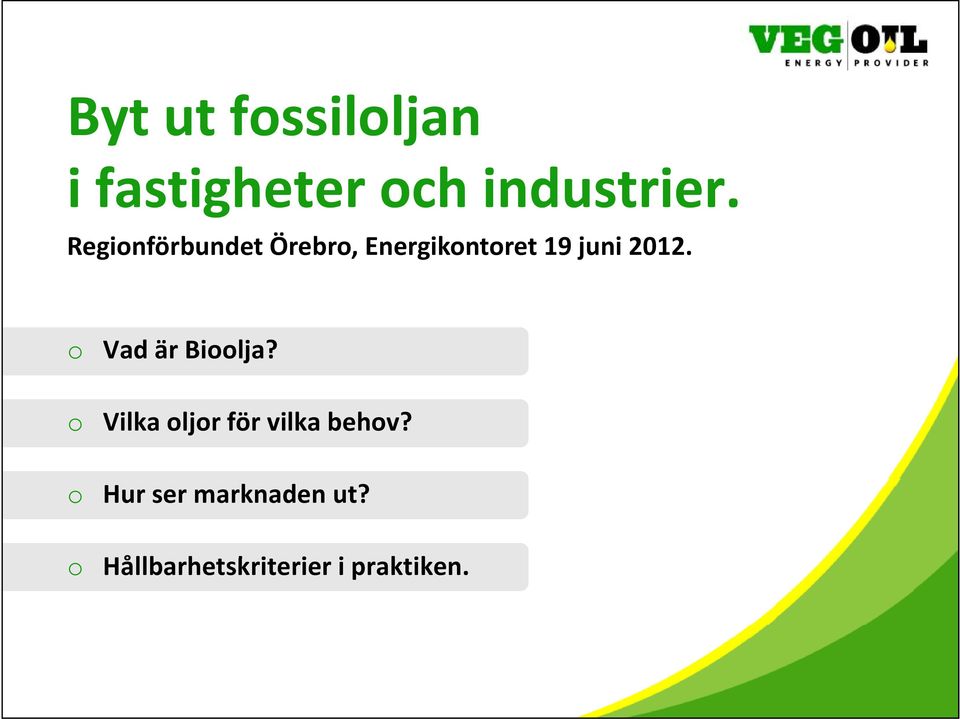 VEG OIL
ENERGY PROVIDER

Byt ut fossiloljan
i fastigheter och industrier.

Regionförbundet Örebro, Energikontoret 19 juni 2012.

o Vad är Bioolja?

o Vilka oljor för vilka behov?

o Hur ser marknaden ut?

o Hållbarhetskriterier i praktiken.